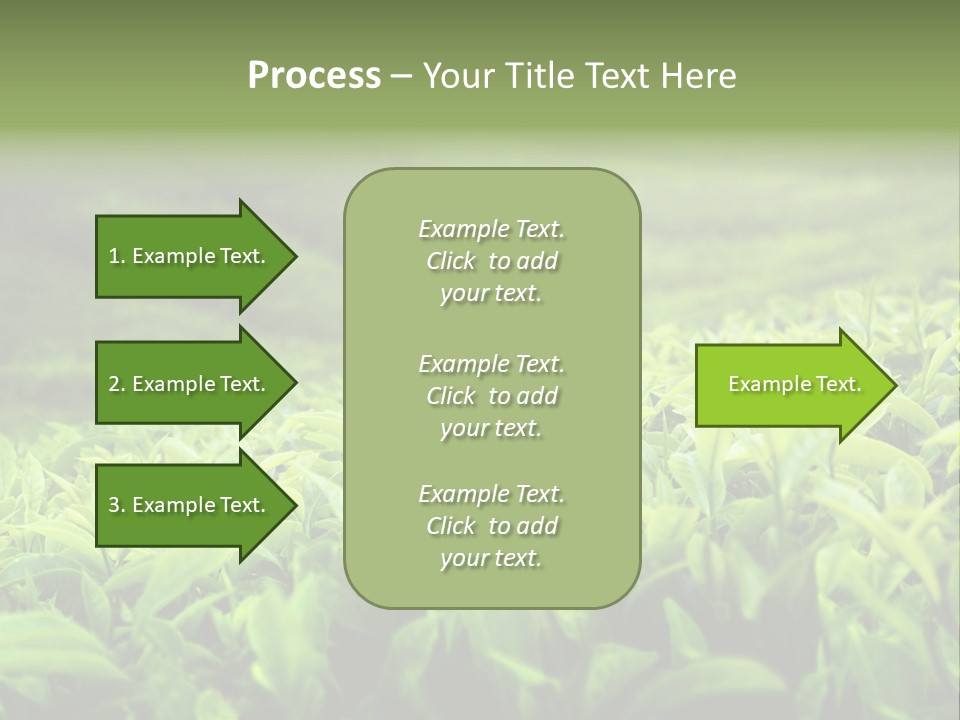 Process – Your Title Text Here

1. Example Text.

2. Example Text.

3. Example Text.

Example Text. Click to add your text.

Example Text. Click to add your text.

Example Text. Click to add your text.

Example Text.